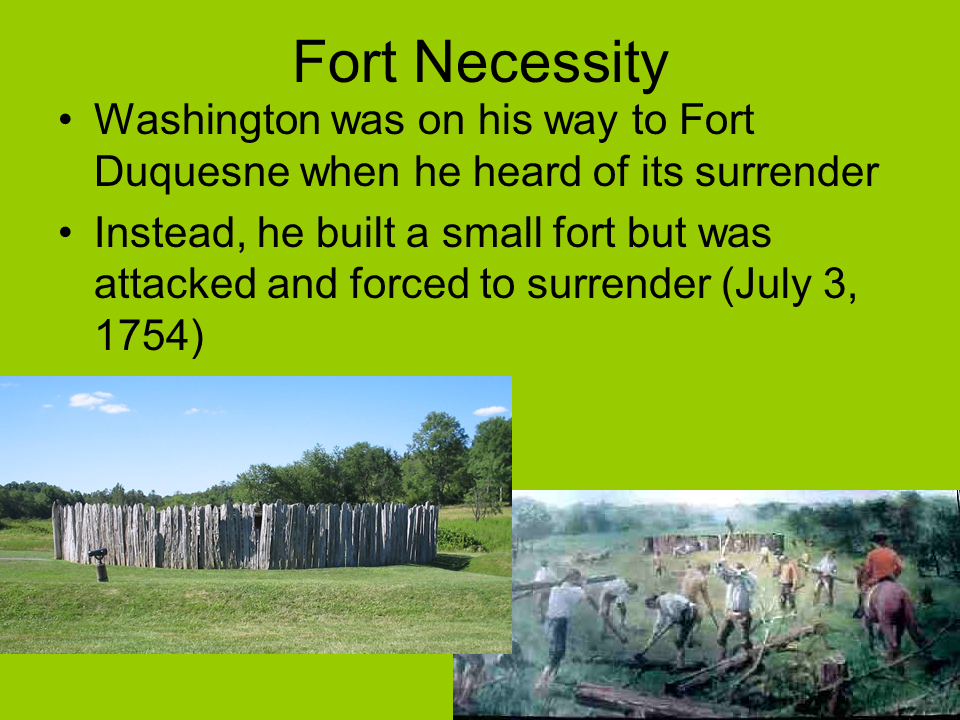 Fort Necessity

• Washington was on his way to Fort Duquesne when he heard of its surrender

• Instead, he built a small fort but was attacked and forced to surrender (July 3, 1754)